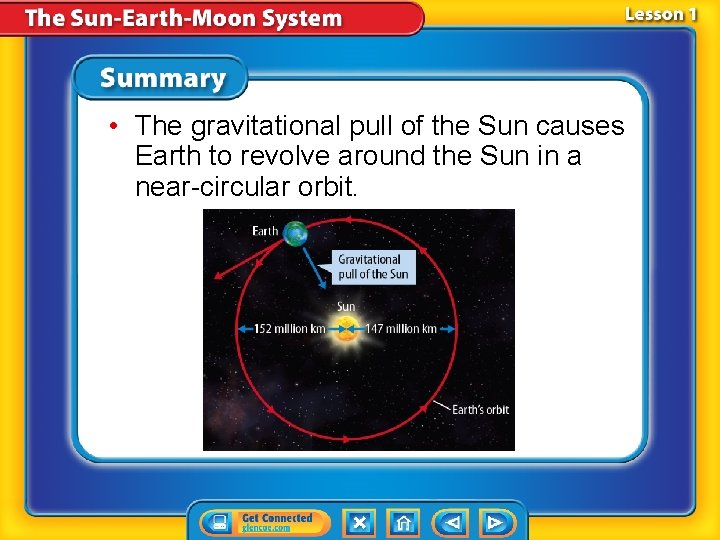 The Sun-Earth-Moon System

Lesson 1

Summary

• The gravitational pull of the Sun causes Earth to revolve around the Sun in a near-circular orbit.

Earth

Gravitational pull of the Sun

Sun

152 million km

147 million km

Earth's orbit

Get Connected
glencoe.com